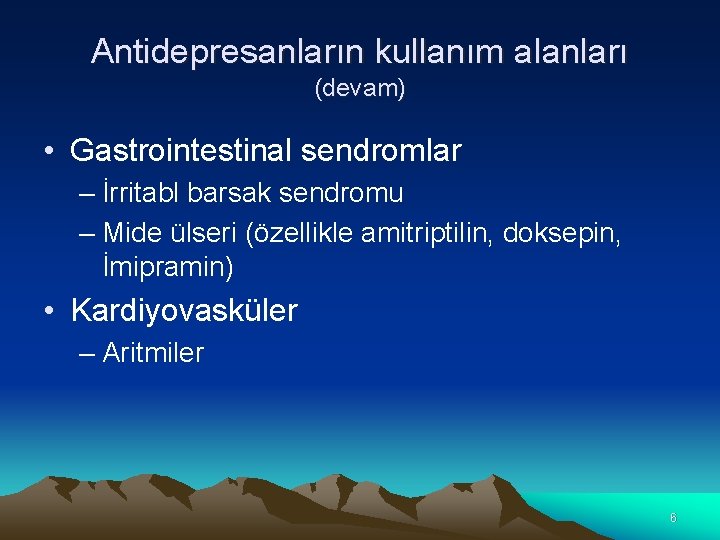 Antidepresanların kullanım alanları
(devam)

• Gastrointestinal sendromlar
– İrritabl barsak sendromu
– Mide ülseri (özellikle amitriptilin, doksepin, İmipramin)

• Kardiyovasküler
– Aritmiler

6